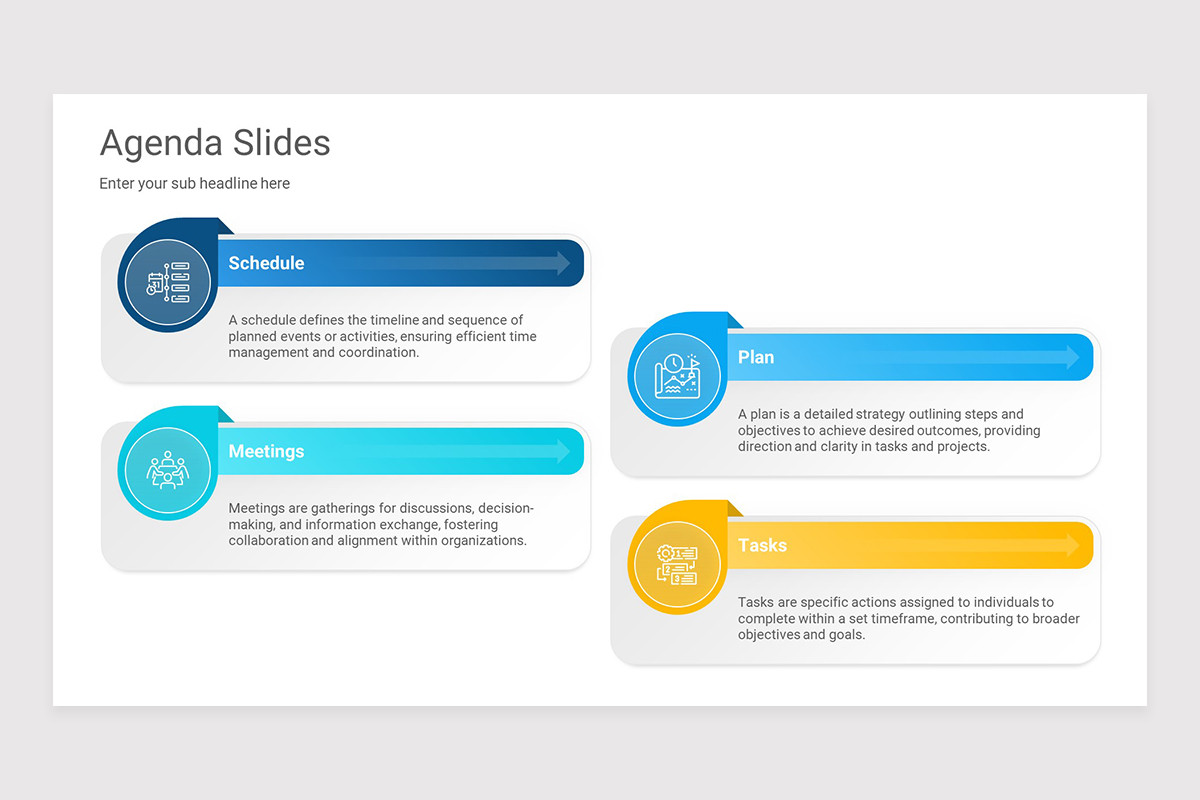 Agenda Slides

Enter your sub headline here

Schedule

A schedule defines the timeline and sequence of planned events or activities, ensuring efficient time management and coordination.

Meetings

Meetings are gatherings for discussions, decision-making, and information exchange, fostering collaboration and alignment within organizations.

Plan

A plan is a detailed strategy outlining steps and objectives to achieve desired outcomes, providing direction and clarity in tasks and projects.

Tasks

Tasks are specific actions assigned to individuals to complete within a set timeframe, contributing to broader objectives and goals.